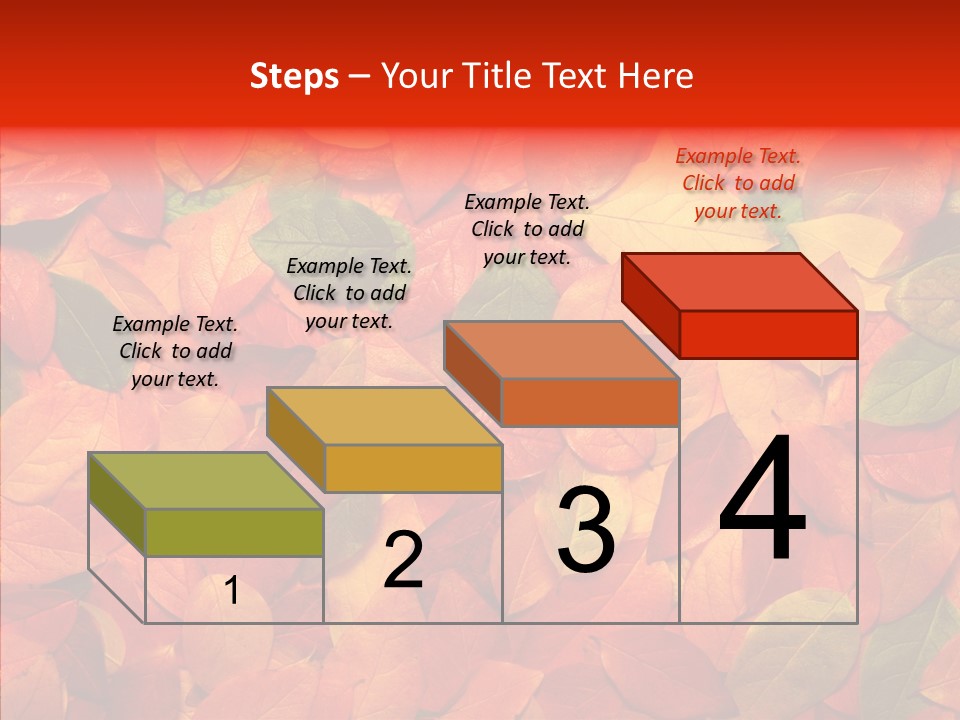 Steps – Your Title Text Here

Example Text. Click to add your text.

Example Text. Click to add your text.

Example Text. Click to add your text.

Example Text. Click to add your text.

1

2

3

4